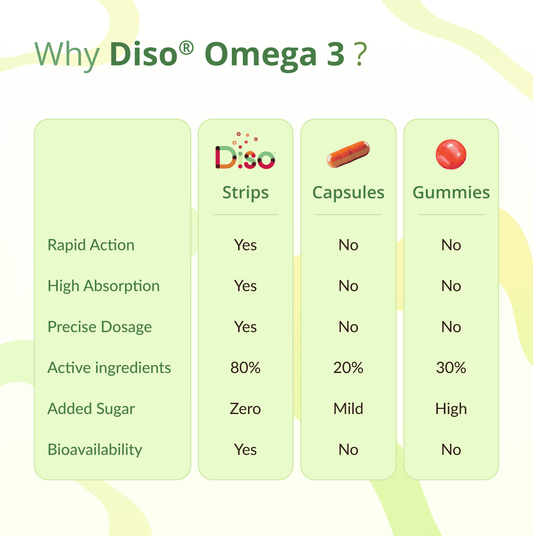 Why Diso® Omega 3 ?

| | Diso Strips | Capsules | Gummies |
|---|---|---|---|
| Rapid Action | Yes | No | No |
| High Absorption | Yes | No | No |
| Precise Dosage | Yes | No | No |
| Active ingredients | 80% | 20% | 30% |
| Added Sugar | Zero | Mild | High |
| Bioavailability | Yes | No | No |